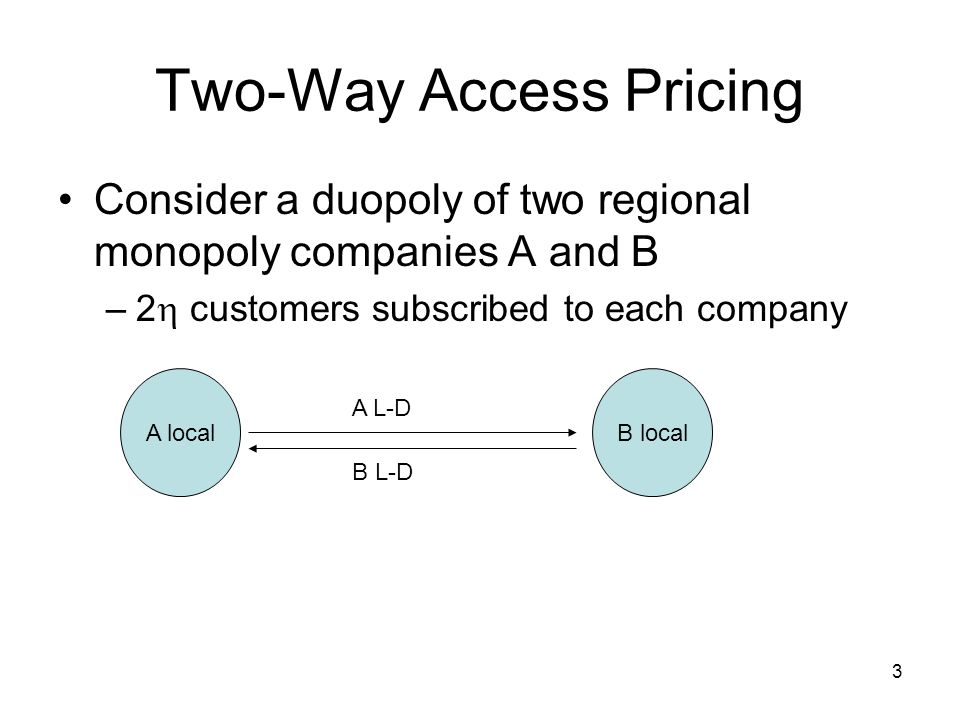 Two-Way Access Pricing

• Consider a duopoly of two regional monopoly companies A and B

– $2\eta$ customers subscribed to each company

A local

A L-D

B L-D

B local

3